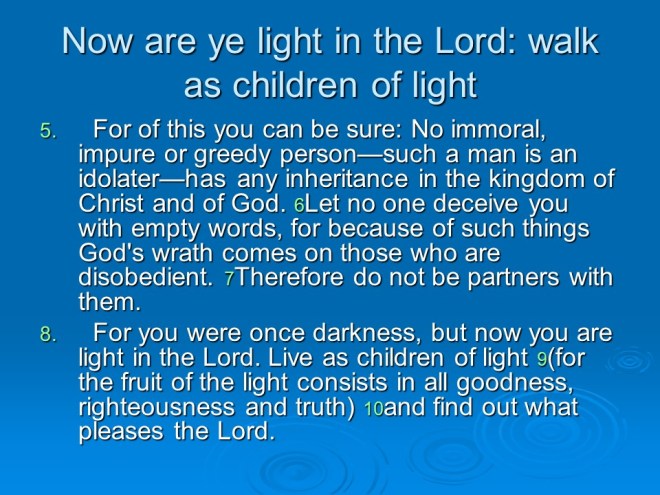 Now are ye light in the Lord: walk as children of light

5. For of this you can be sure: No immoral, impure or greedy person—such a man is an idolater—has any inheritance in the kingdom of Christ and of God. 6Let no one deceive you with empty words, for because of such things God's wrath comes on those who are disobedient. 7Therefore do not be partners with them.

8. For you were once darkness, but now you are light in the Lord. Live as children of light 9(for the fruit of the light consists in all goodness, righteousness and truth) 10and find out what pleases the Lord.